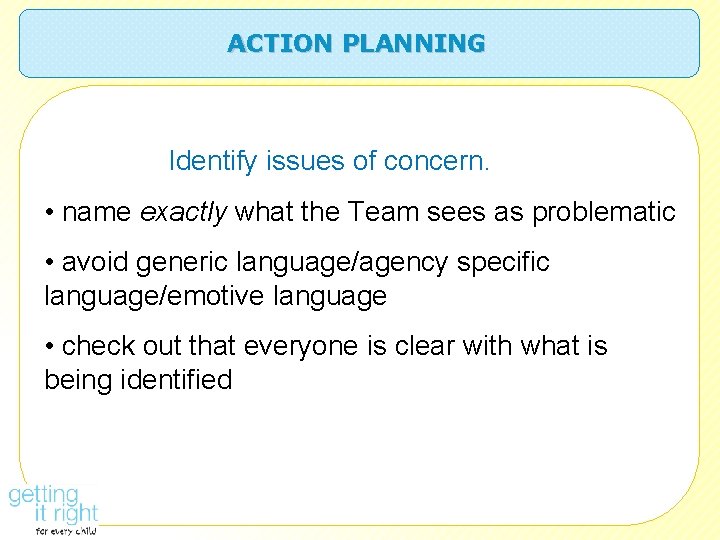 ACTION PLANNING

Identify issues of concern.

• name exactly what the Team sees as problematic

• avoid generic language/agency specific language/emotive language

• check out that everyone is clear with what is being identified

getting it right for every child